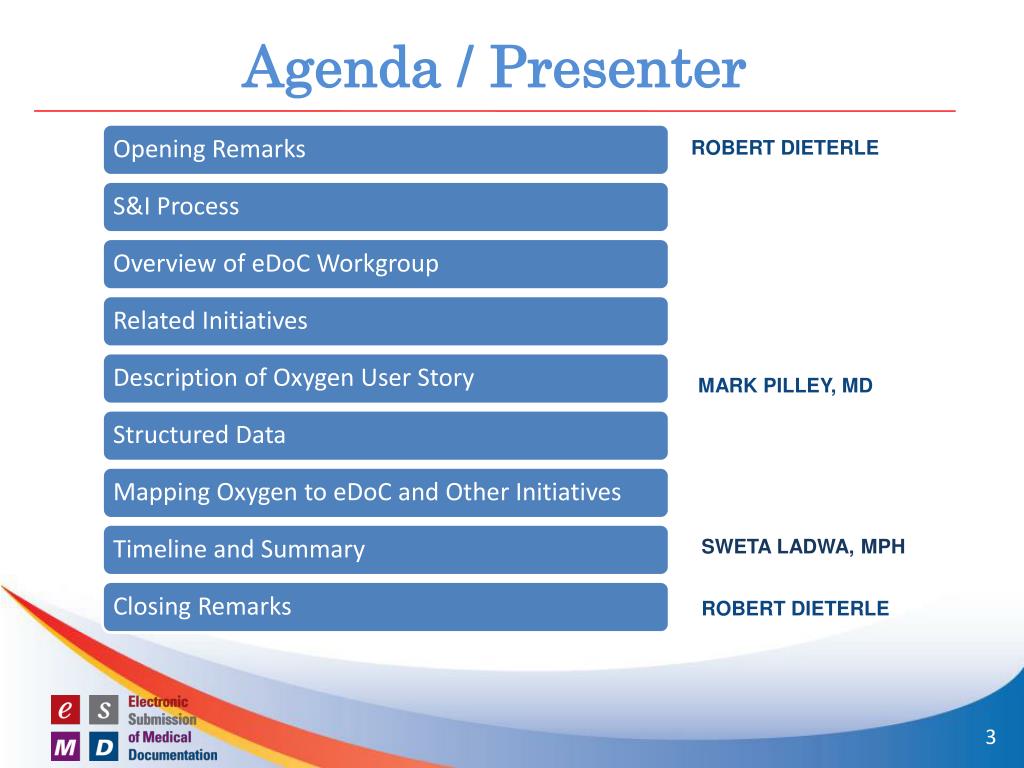 Agenda / Presenter

Opening Remarks

ROBERT DIETERLE

S&I Process

Overview of eDoC Workgroup

Related Initiatives

Description of Oxygen User Story

MARK PILLEY, MD

Structured Data

Mapping Oxygen to eDoC and Other Initiatives

Timeline and Summary

SWETA LADWA, MPH

Closing Remarks

ROBERT DIETERLE

e S M D Electronic Submission of Medical Documentation

3